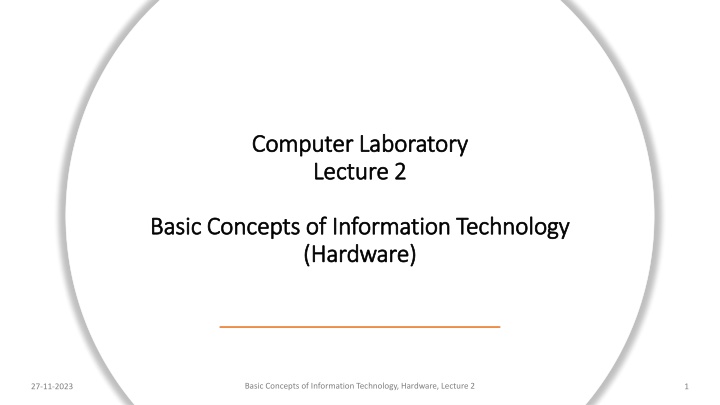 Computer Laboratory
Lecture 2

Basic Concepts of Information Technology
(Hardware)

27-11-2023

Basic Concepts of Information Technology, Hardware, Lecture 2

1